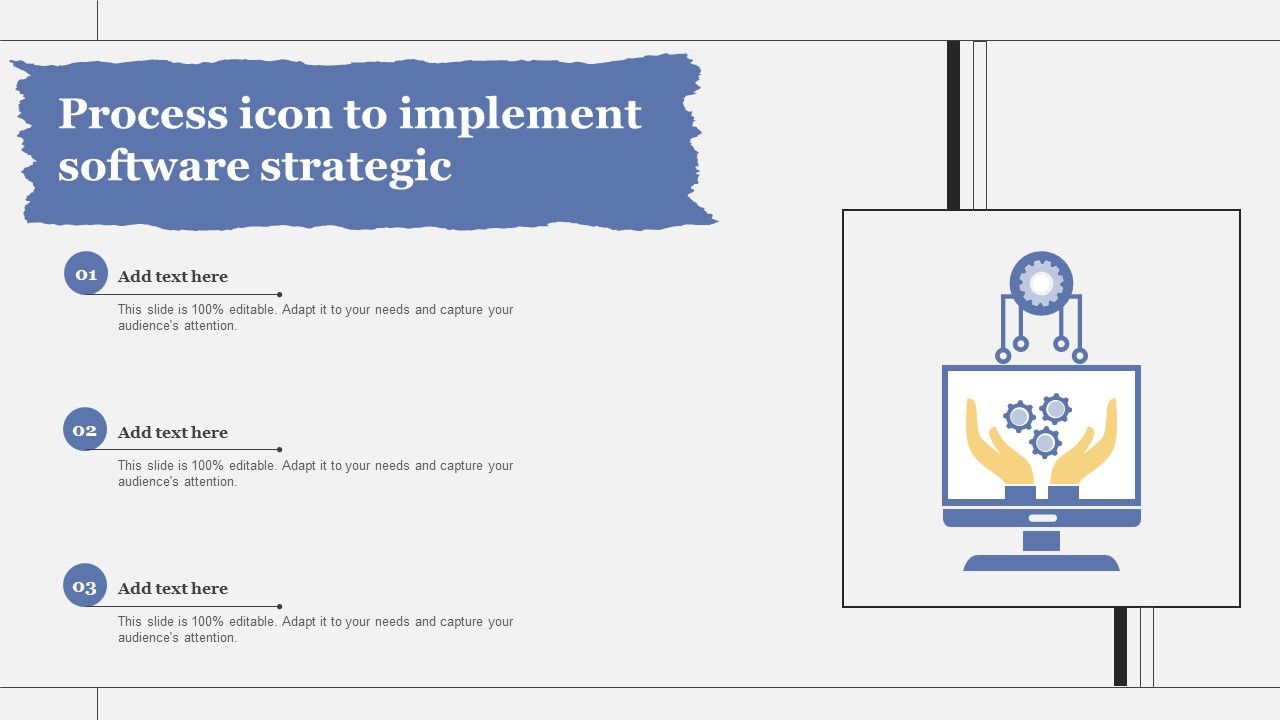 Process icon to implement software strategic

01 Add text here
This slide is 100% editable. Adapt it to your needs and capture your audience's attention.

02 Add text here
This slide is 100% editable. Adapt it to your needs and capture your audience's attention.

03 Add text here
This slide is 100% editable. Adapt it to your needs and capture your audience's attention.